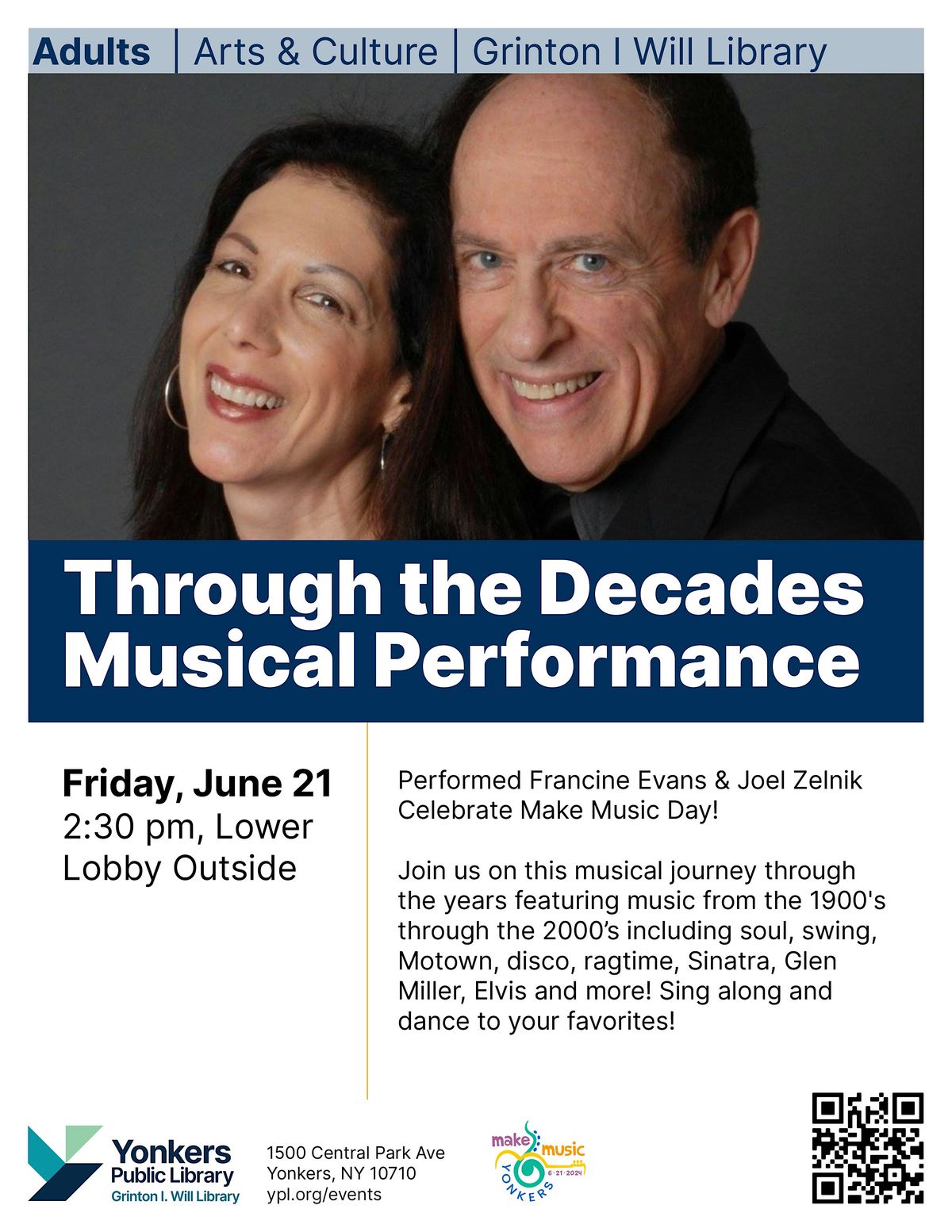 Adults | Arts & Culture | Grinton I Will Library

Through the Decades Musical Performance

Friday, June 21
2:30 pm, Lower Lobby Outside

Performed Francine Evans & Joel Zelnik Celebrate Make Music Day!

Join us on this musical journey through the years featuring music from the 1900's through the 2000's including soul, swing, Motown, disco, ragtime, Sinatra, Glen Miller, Elvis and more! Sing along and dance to your favorites!

Yonkers Public Library
Grinton I. Will Library

1500 Central Park Ave
Yonkers, NY 10710
ypl.org/events

make music
YONKERS
6·21·2024